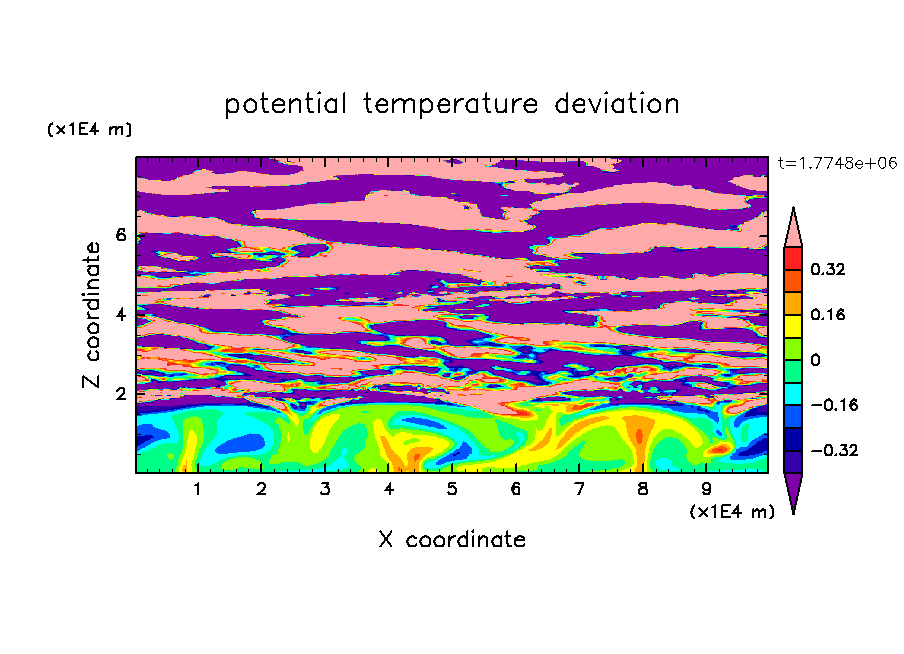 potential temperature deviation

(x1E4 m)

t=1.7748e+06

Z coordinate

6
4
2

0.32
0.16
0
−0.16
−0.32

1 2 3 4 5 6 7 8 9

(x1E4 m)

X coordinate